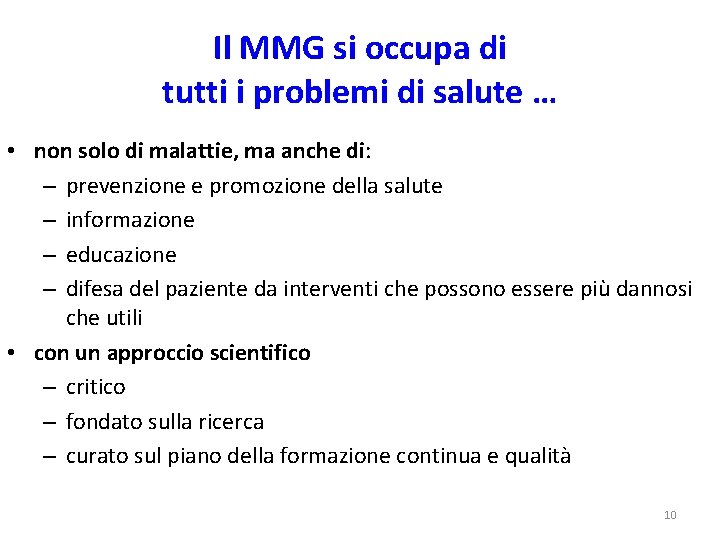 Il MMG si occupa di
tutti i problemi di salute …

• non solo di malattie, ma anche di:
– prevenzione e promozione della salute
– informazione
– educazione
– difesa del paziente da interventi che possono essere più dannosi che utili
• con un approccio scientifico
– critico
– fondato sulla ricerca
– curato sul piano della formazione continua e qualità

10